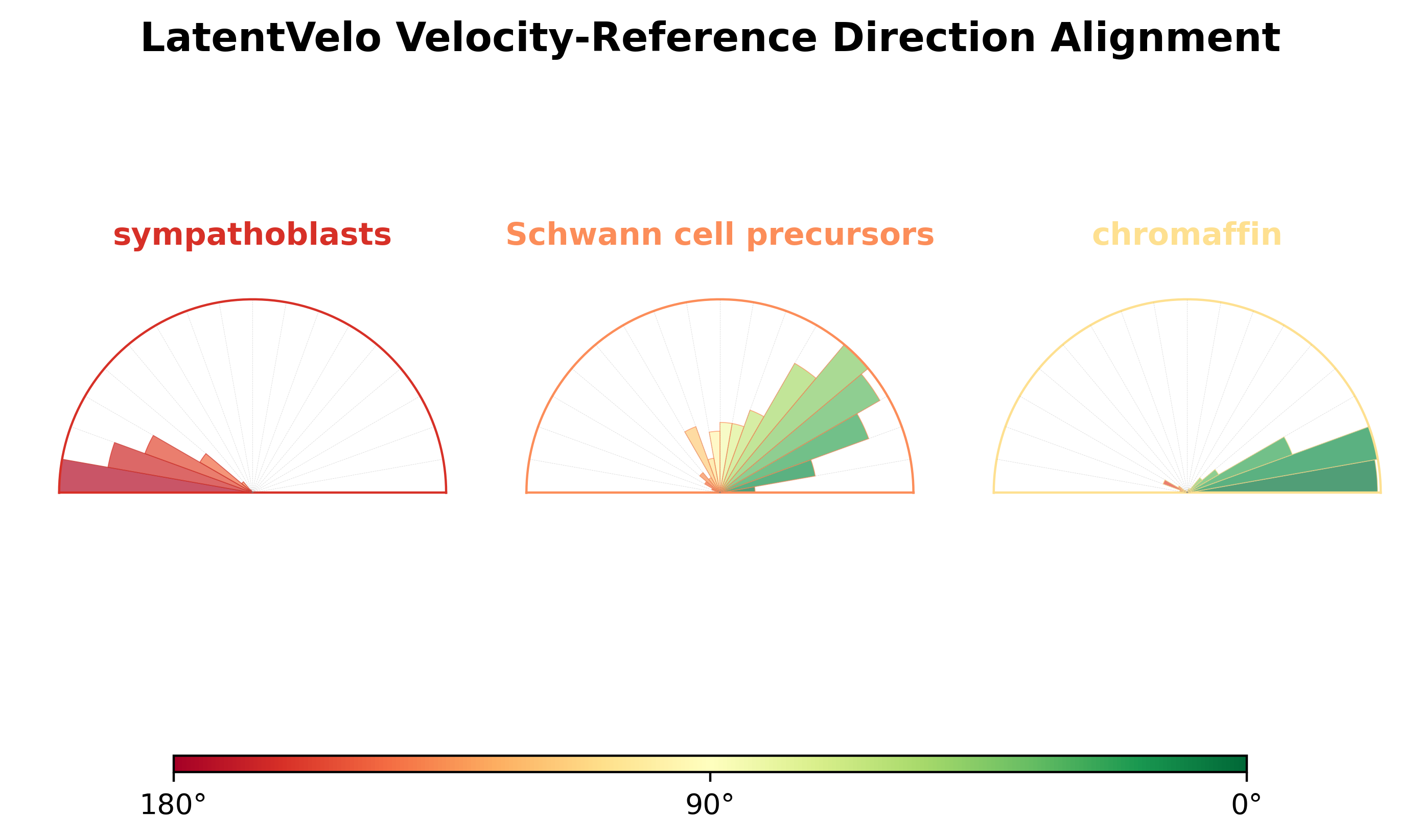 LatentVelo Velocity-Reference Direction Alignment

sympathoblasts

Schwann cell precursors

chromaffin

180°

90°

0°